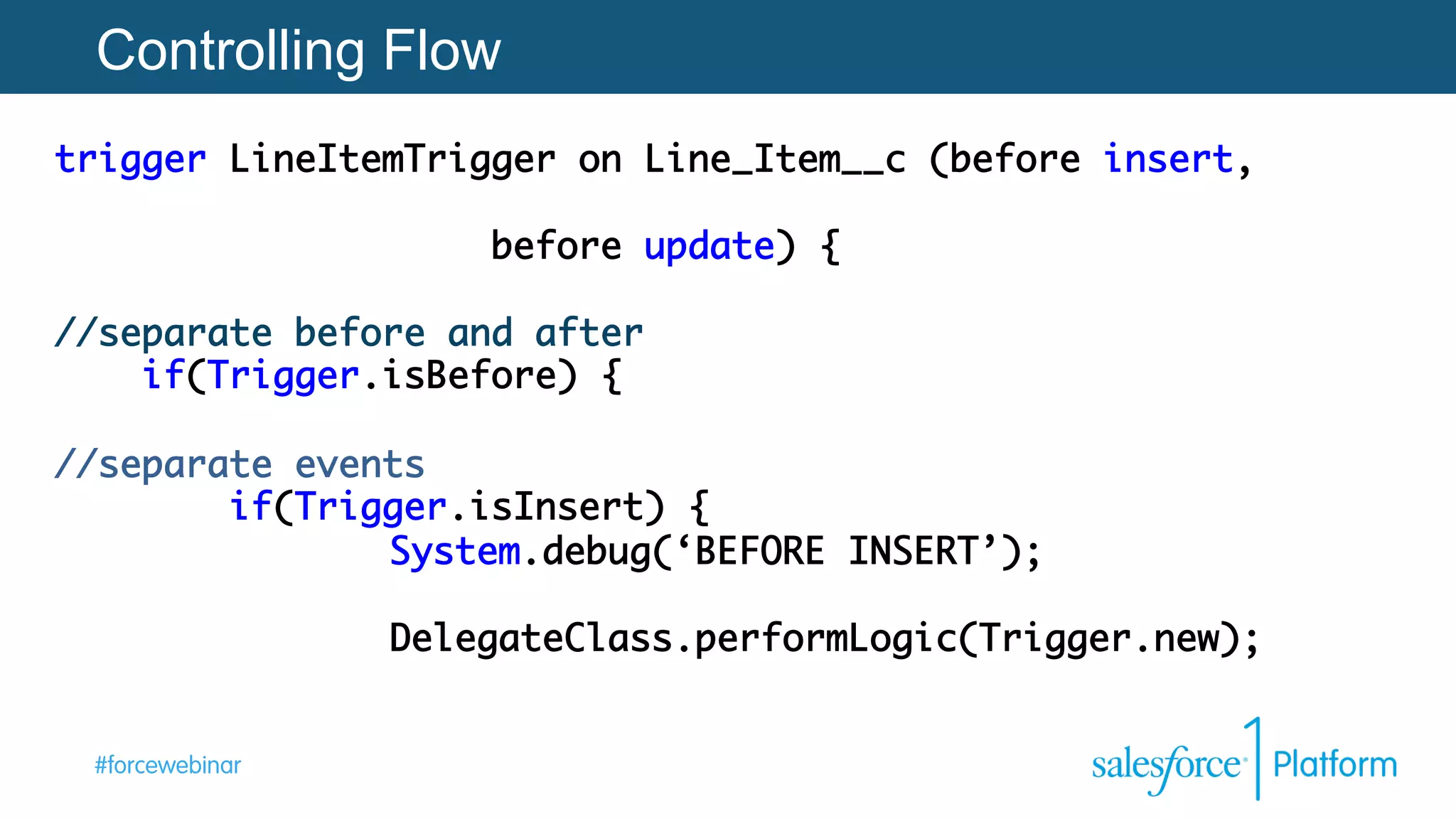 Controlling Flow

trigger LineItemTrigger on Line_Item__c (before insert,

before update) {

//separate before and after
if(Trigger.isBefore) {

//separate events
if(Trigger.isInsert) {
System.debug(‘BEFORE INSERT’);

DelegateClass.performLogic(Trigger.new);

#forcewebinar

salesforce 1 Platform